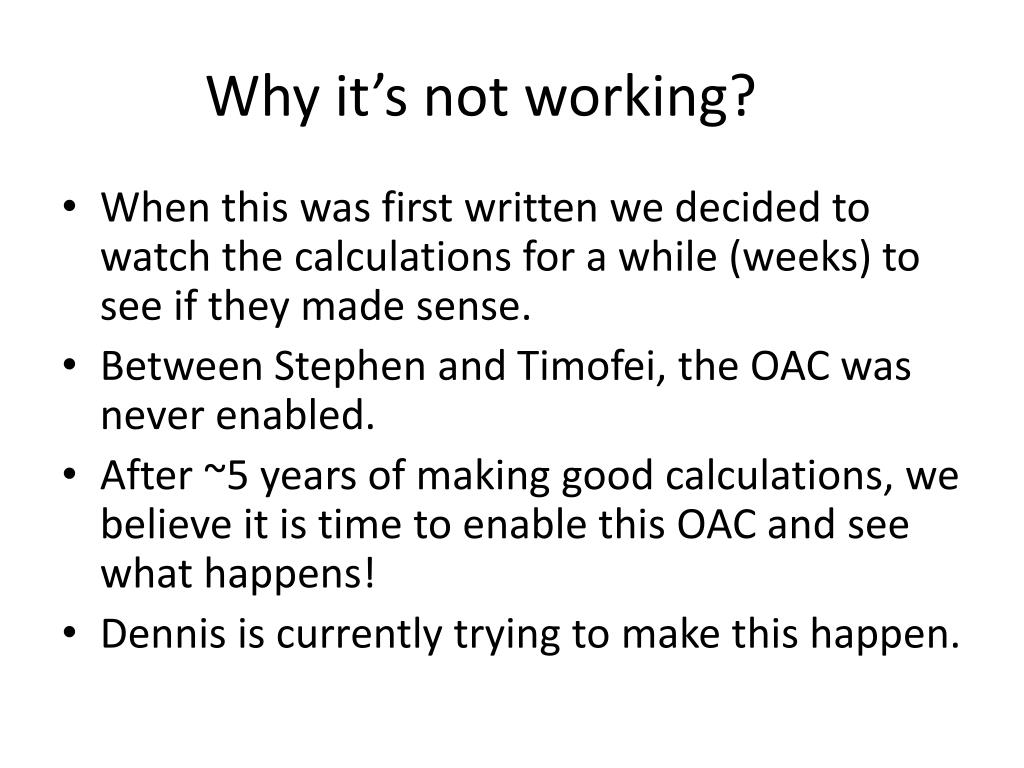 Why it’s not working?

• When this was first written we decided to watch the calculations for a while (weeks) to see if they made sense.
• Between Stephen and Timofei, the OAC was never enabled.
• After ~5 years of making good calculations, we believe it is time to enable this OAC and see what happens!
• Dennis is currently trying to make this happen.